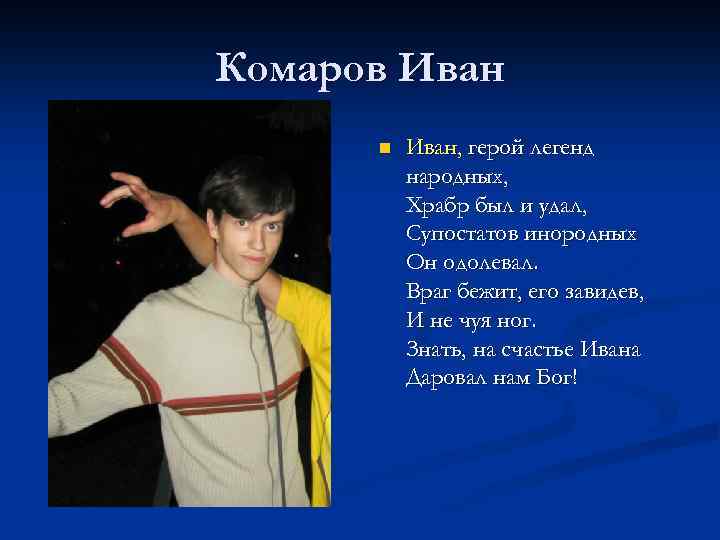 Комаров Иван

Иван, герой легенд народных,
Храбр был и удал,
Супостатов инородных
Он одолевал.
Враг бежит, его завидев,
И не чуя ног.
Знать, на счастье Ивана
Даровал нам Бог!